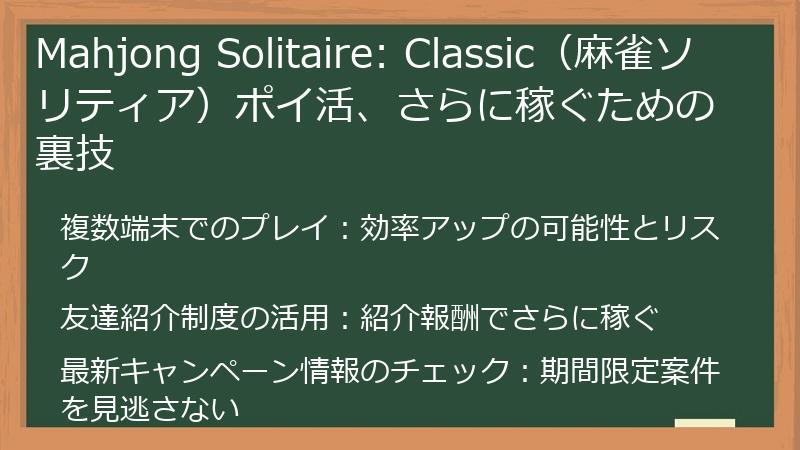 Mahjong Solitaire: Classic（麻雀ソリティア）ポイ活、さらに稼ぐための裏技

複数端末でのプレイ：効率アップの可能性とリスク

友達紹介制度の活用：紹介報酬でさらに稼ぐ

最新キャンペーン情報のチェック：期間限定案件を見逃さない